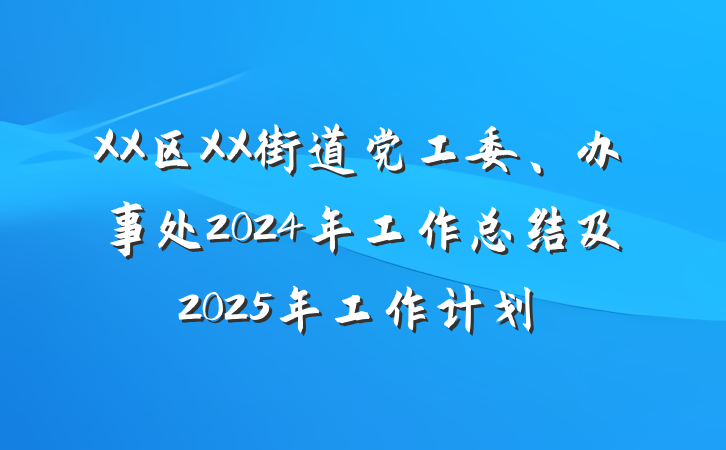 XX区XX街道党工委、办事处2024年工作总结及2025年工作计划